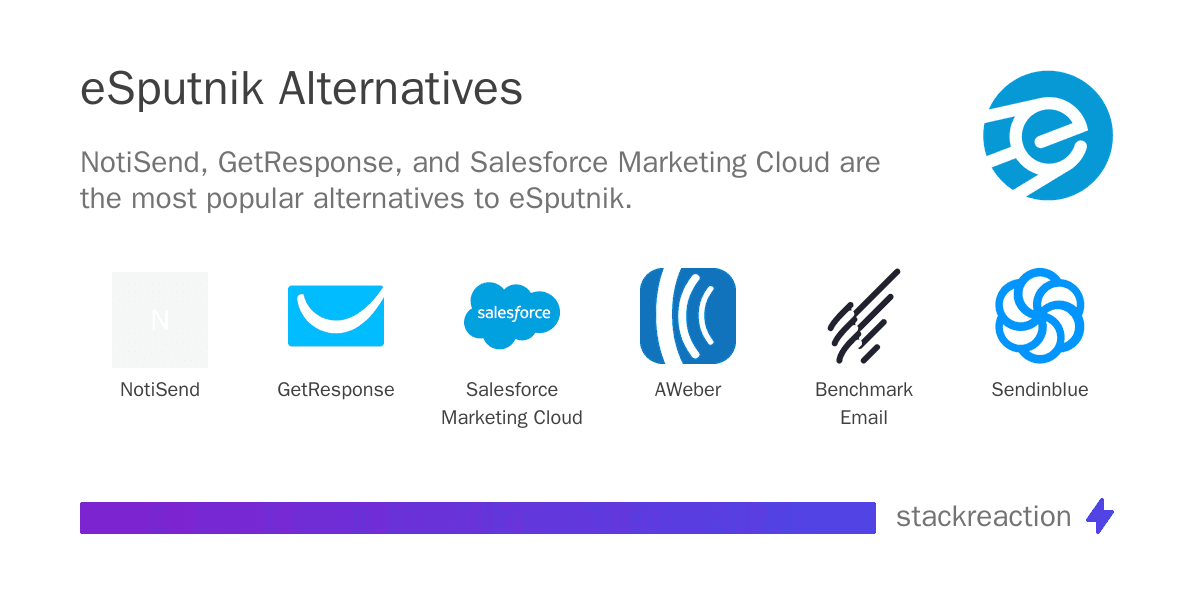 eSputnik Alternatives

NotiSend, GetResponse, and Salesforce Marketing Cloud are the most popular alternatives to eSputnik.

N

NotiSend

GetResponse

salesforce

Salesforce Marketing Cloud

AWeber

Benchmark Email

Sendinblue

stackreaction